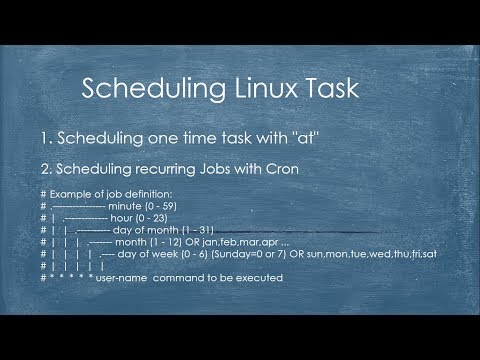 Scheduling Linux Task

1. Scheduling one time task with "at"

2. Scheduling recurring Jobs with Cron

# Example of job definition:
# .---------------- minute (0 - 59)
# |  .------------- hour (0 - 23)
# |  |  .---------- day of month (1 - 31)
# |  |  |  .------- month (1 - 12) OR jan,feb,mar,apr ...
# |  |  |  |  .---- day of week (0 - 6) (Sunday=0 or 7) OR sun,mon,tue,wed,thu,fri,sat
# |  |  |  |  |
# * * * * * user-name command to be executed